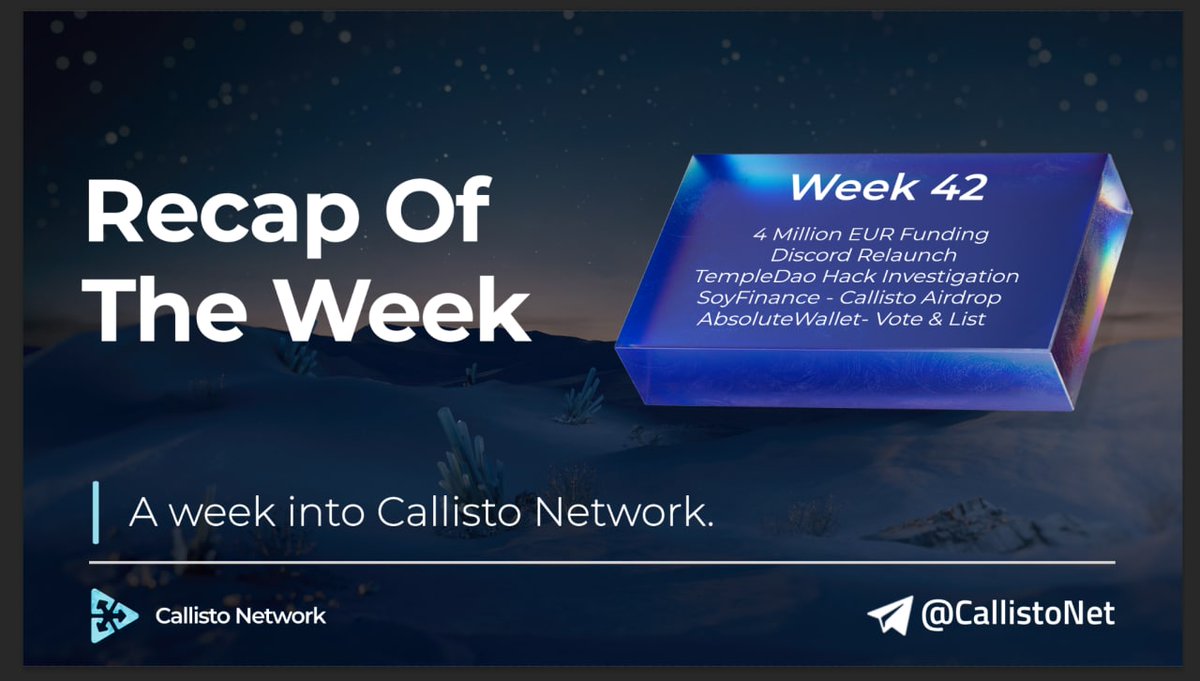 Recap Of The Week

Week 42

4 Million EUR Funding
Discord Relaunch
TempleDao Hack Investigation
SoyFinance - Callisto Airdrop
AbsoluteWallet- Vote & List

A week into Callisto Network.

Callisto Network

@CallistoNet